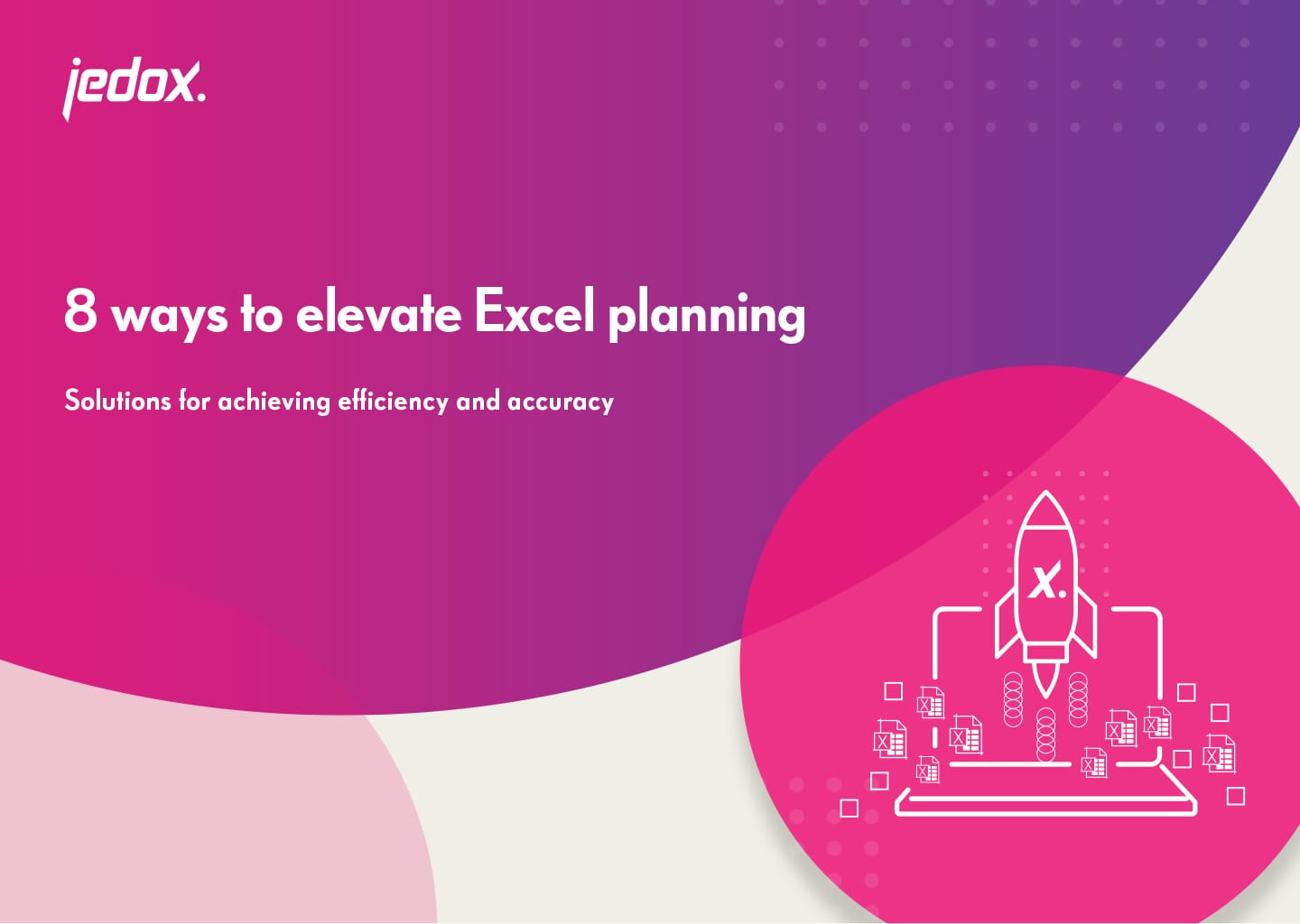 jedox.

8 ways to elevate Excel planning

Solutions for achieving efficiency and accuracy

x.